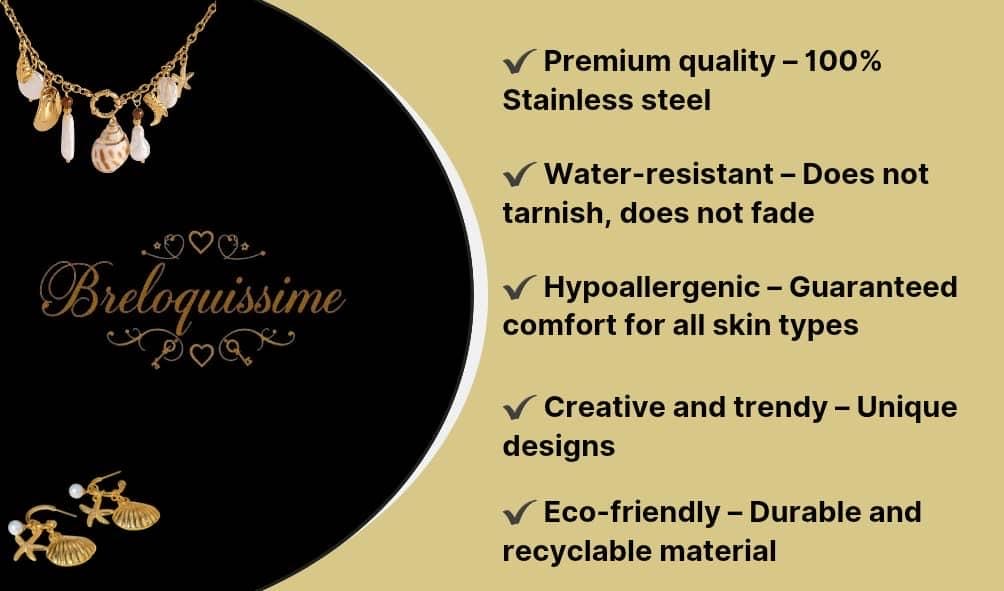 Breloquissime

✔ Premium quality – 100% Stainless steel

✔ Water-resistant – Does not tarnish, does not fade

✔ Hypoallergenic – Guaranteed comfort for all skin types

✔ Creative and trendy – Unique designs

✔ Eco-friendly – Durable and recyclable material